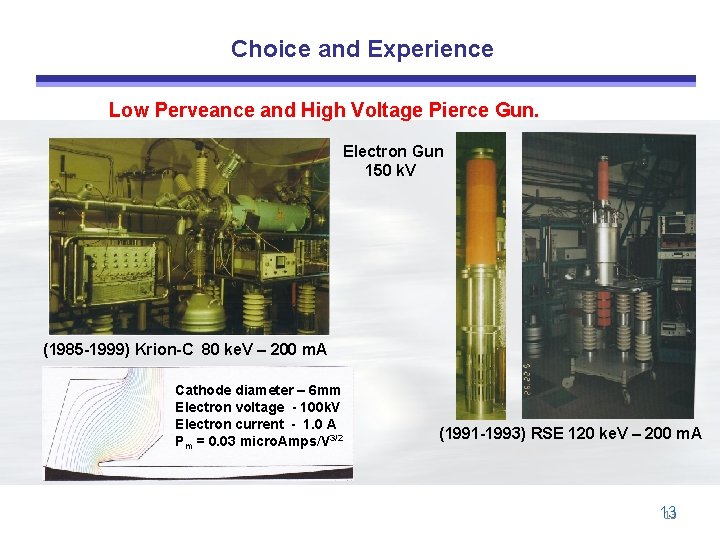 Choice and Experience

Low Perveance and High Voltage Pierce Gun.

Electron Gun
150 kV

(1985-1999) Krion-C 80 keV – 200 mA

Cathode diameter – 6mm
Electron voltage - 100kV
Electron current - 1.0 A
$P_m$ = 0.03 microAmps/$V^{3/2}$

(1991-1993) RSE 120 keV – 200 mA

13